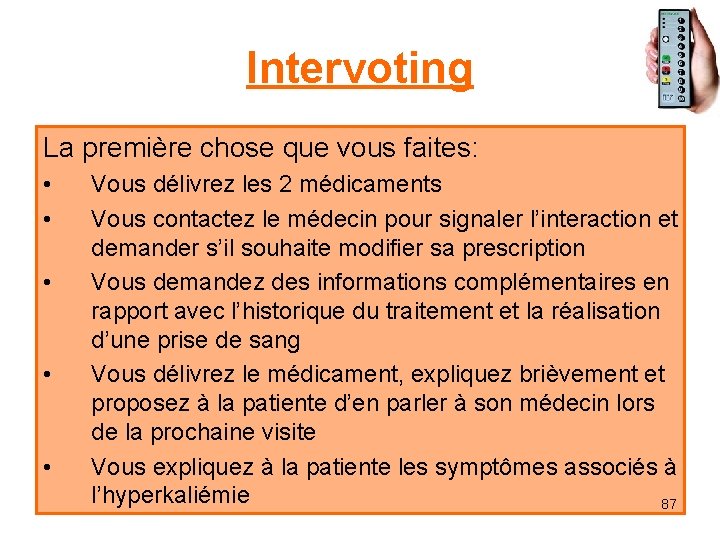 Intervoting

La première chose que vous faites:

• Vous délivrez les 2 médicaments
• Vous contactez le médecin pour signaler l'interaction et demander s'il souhaite modifier sa prescription
• Vous demandez des informations complémentaires en rapport avec l'historique du traitement et la réalisation d'une prise de sang
• Vous délivrez le médicament, expliquez brièvement et proposez à la patiente d'en parler à son médecin lors de la prochaine visite
• Vous expliquez à la patiente les symptômes associés à l'hyperkaliémie

87